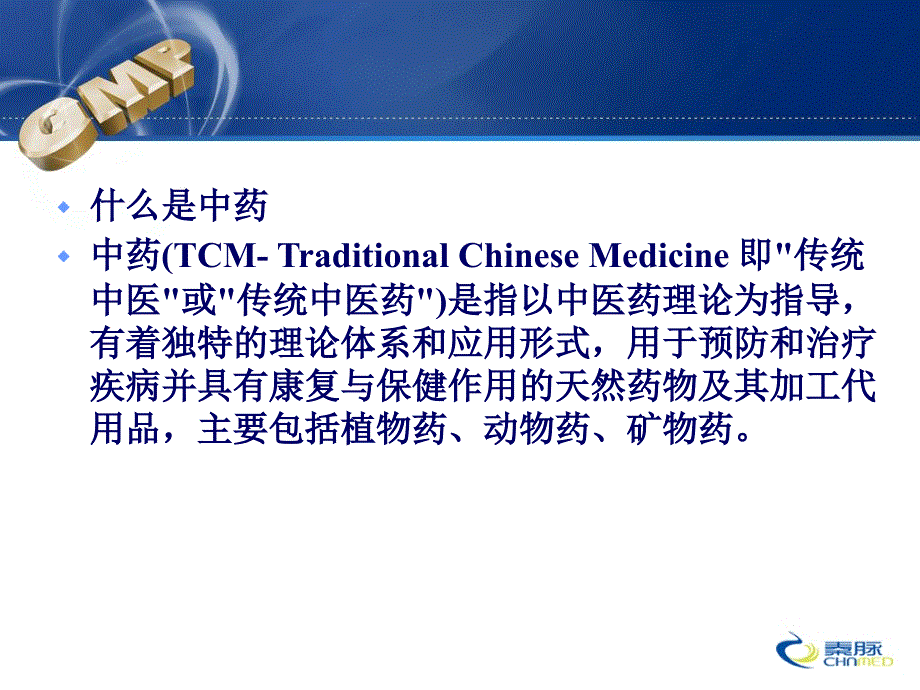 GMP

什么是中药

中药(TCM- Traditional Chinese Medicine 即"传统中医"或"传统中医药")是指以中医药理论为指导，有着独特的理论体系和应用形式，用于预防和治疗疾病并具有康复与保健作用的天然药物及其加工代用品，主要包括植物药、动物药、矿物药。

秦脉
CHNMED